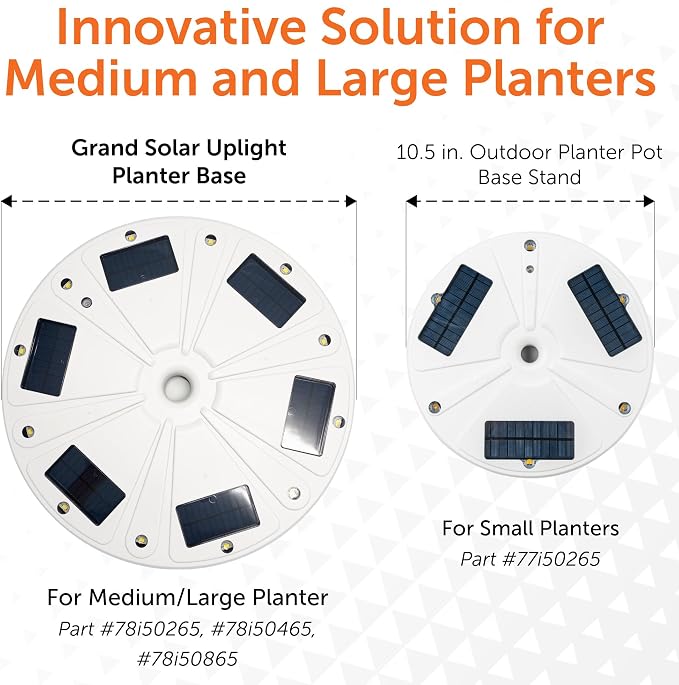 Innovative Solution for Medium and Large Planters

Grand Solar Uplight
Planter Base

For Medium/Large Planter
Part #78i50265, #78i50465, #78i50865

10.5 in. Outdoor Planter Pot
Base Stand

For Small Planters
Part #77i50265